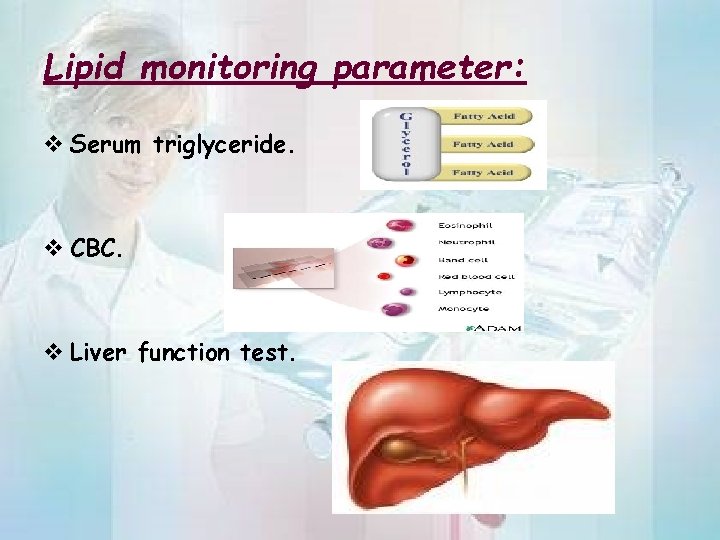 Lipid monitoring parameter:

❖ Serum triglyceride.

Glycerol
Fatty Acid
Fatty Acid
Fatty Acid

❖ CBC.

Eosinophil
Neutrophil
Band cell
Red blood cell
Lymphocyte
Monocyte
ADAM

❖ Liver function test.